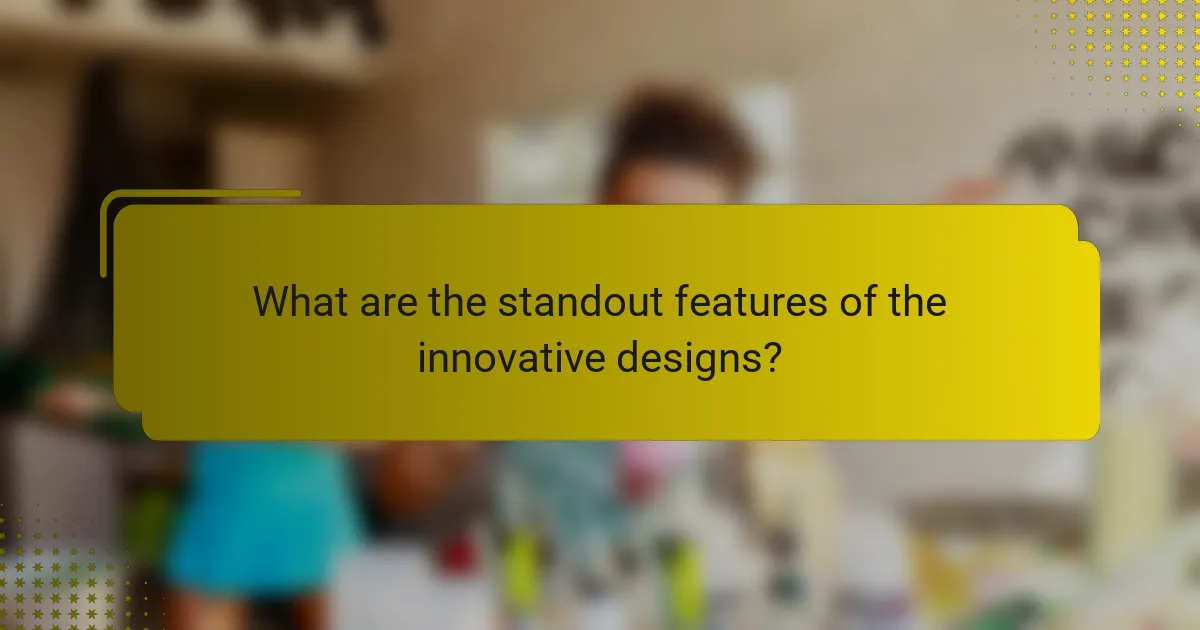 What are the standout features of the innovative designs?